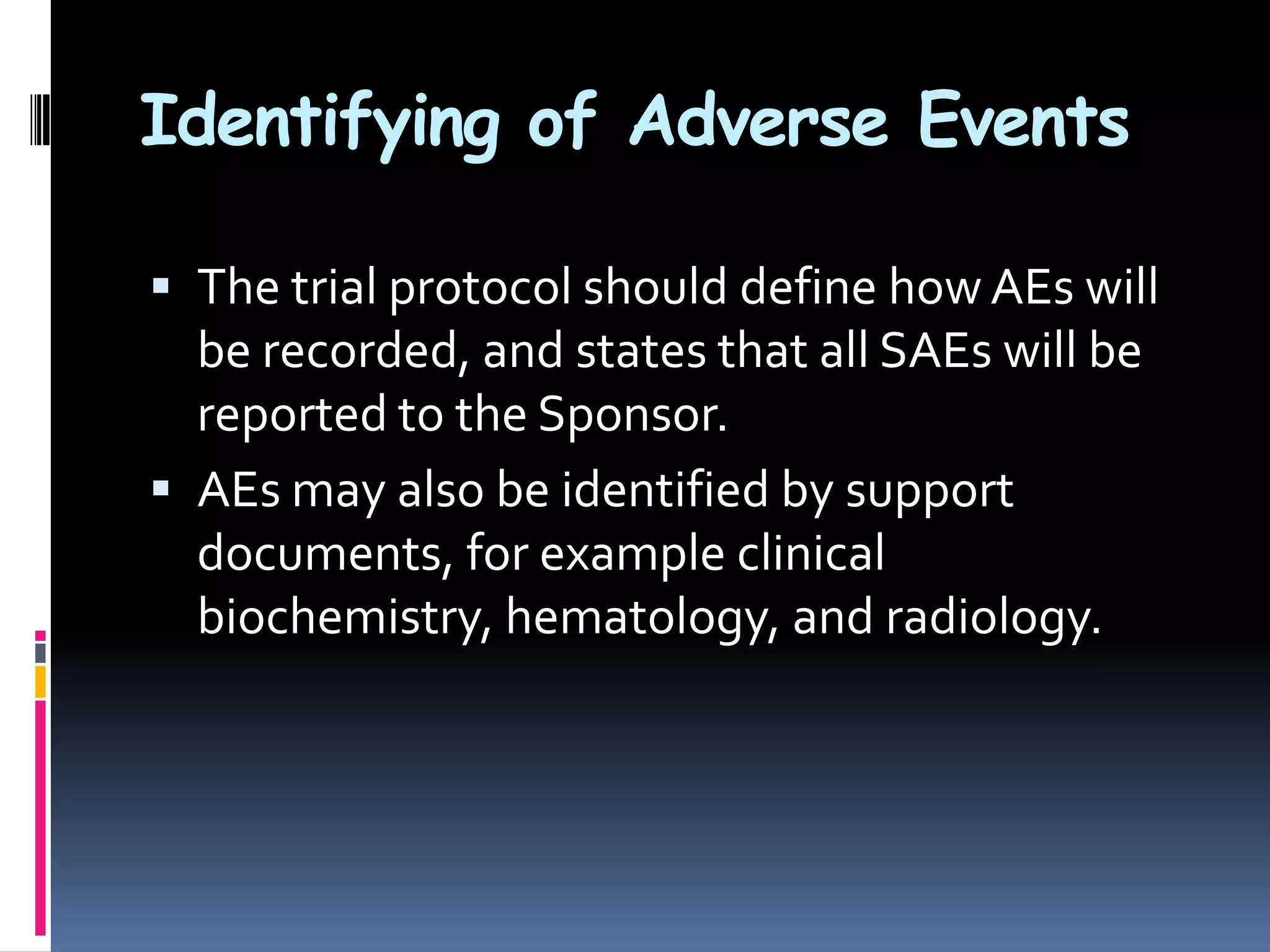 Identifying of Adverse Events

▪ The trial protocol should define how AEs will be recorded, and states that all SAEs will be reported to the Sponsor.

▪ AEs may also be identified by support documents, for example clinical biochemistry, hematology, and radiology.